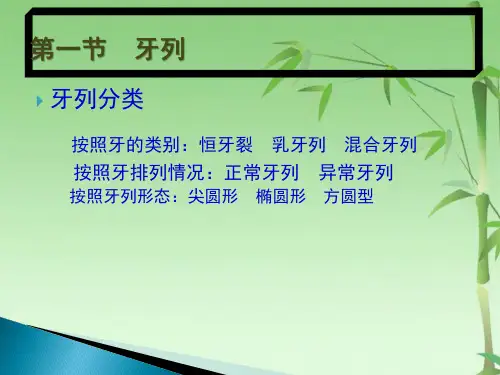 第一节　牙列

牙列分类

按照牙的类别：恒牙裂　乳牙列　混合牙列
按照牙排列情况：正常牙列　异常牙列
按照牙列形态：尖圆形　椭圆形　方圆型